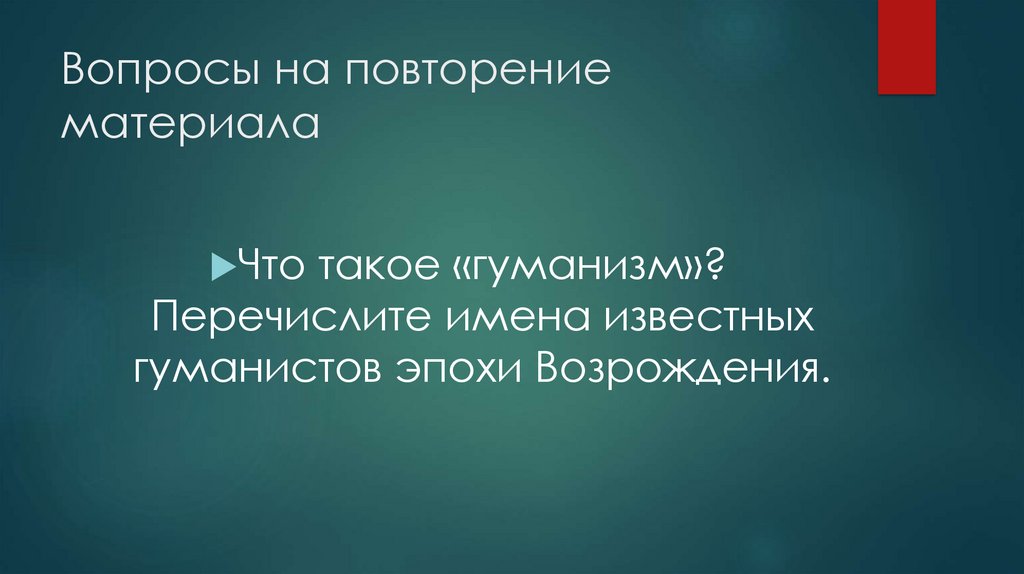 Вопросы на повторение материала

Что такое «гуманизм»? Перечислите имена известных гуманистов эпохи Возрождения.